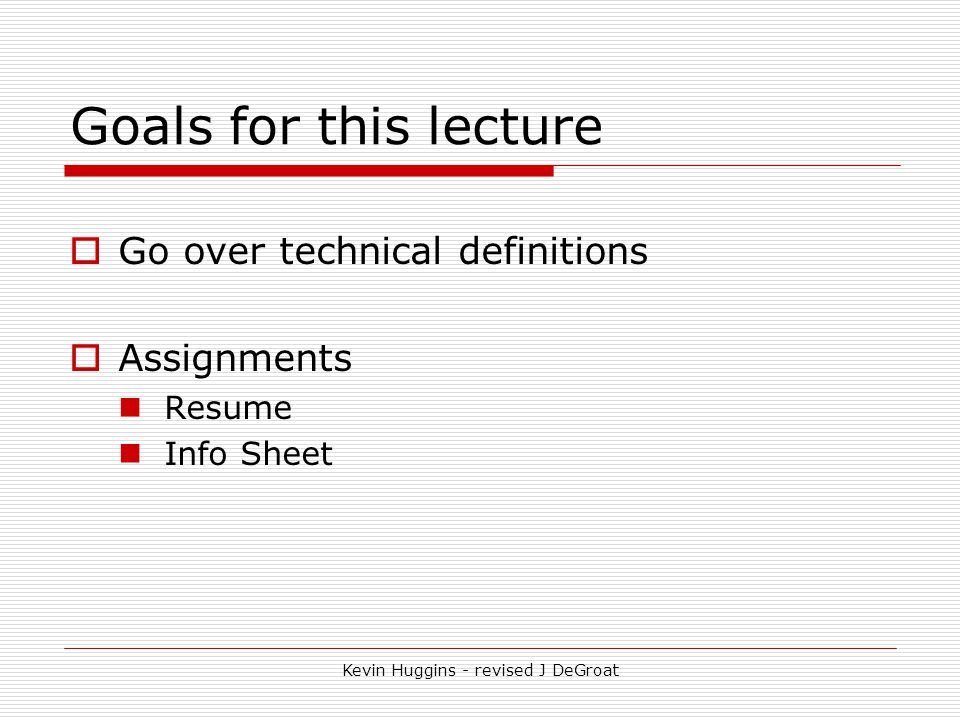 Goals for this lecture

Go over technical definitions

Assignments

Resume

Info Sheet

Kevin Huggins - revised J DeGroat